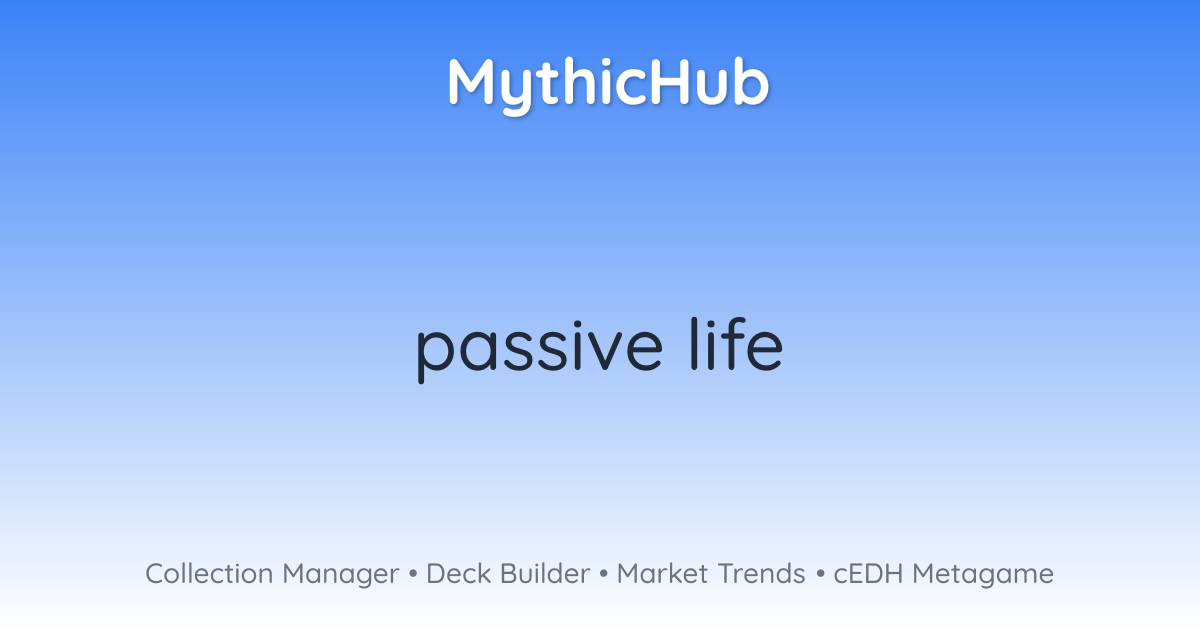 MythicHub

passive life

Collection Manager • Deck Builder • Market Trends • cEDH Metagame